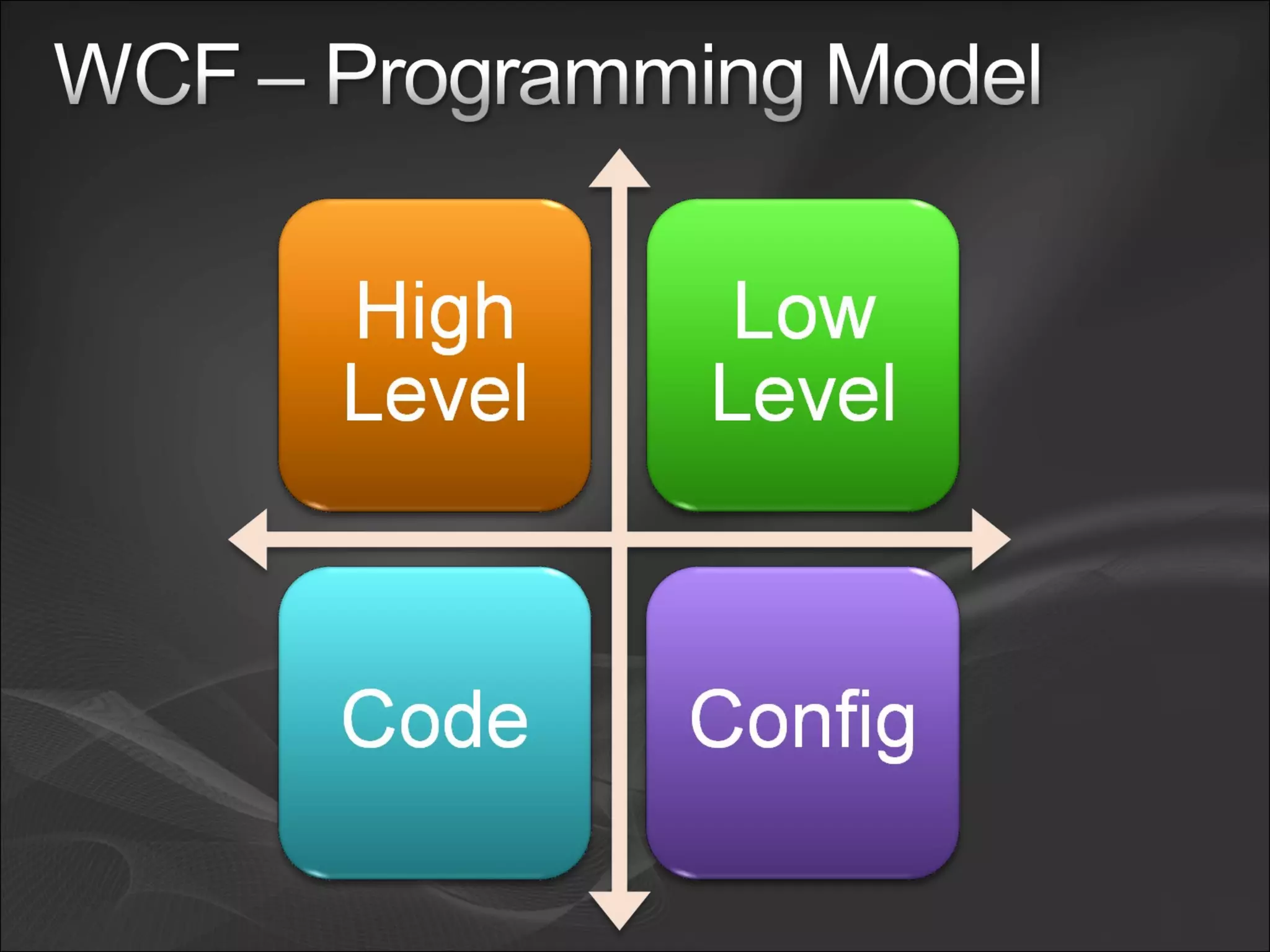 WCF – Programming Model

High Level

Low Level

Code

Config